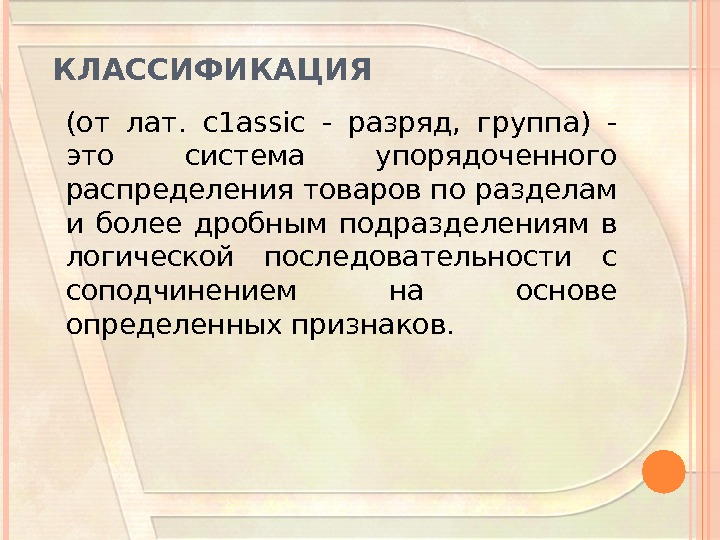 КЛАССИФИКАЦИЯ

(от лат. c1assic - разряд, группа) - это система упорядоченного распределения товаров по разделам и более дробным подразделениям в логической последовательности с соподчинением на основе определенных признаков.